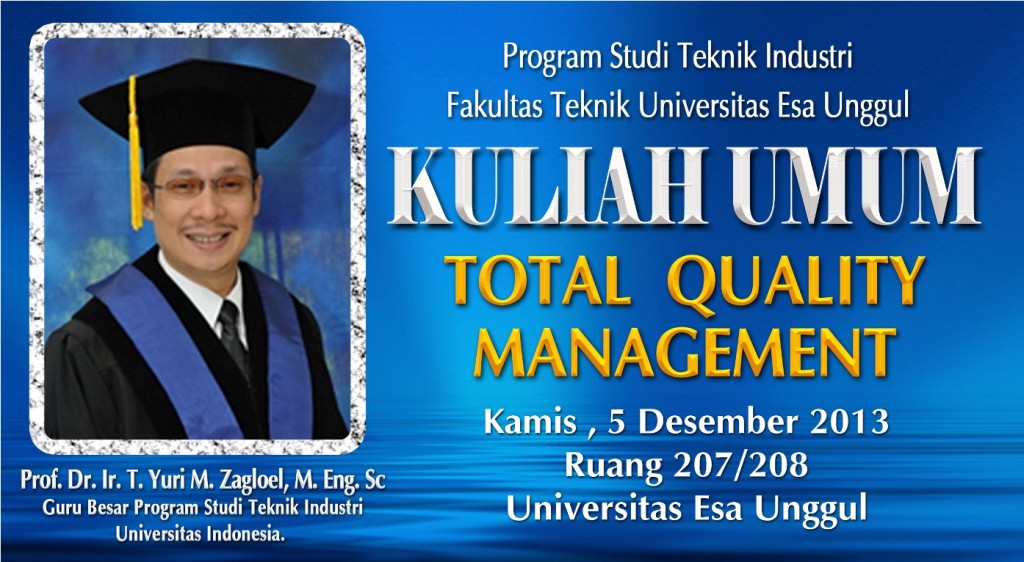 Program Studi Teknik Industri
Fakultas Teknik Universitas Esa Unggul

KULIAH UMUM

TOTAL QUALITY MANAGEMENT

Kamis , 5 Desember 2013
Ruang 207/208
Universitas Esa Unggul

Prof. Dr. Ir. T. Yuri M. Zagloel, M. Eng. Sc
Guru Besar Program Studi Teknik Industri
Universitas Indonesia.